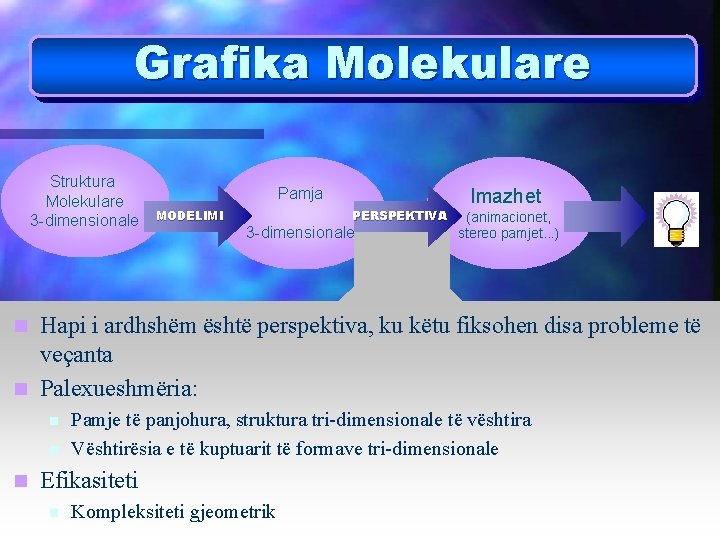 Grafika Molekulare

Struktura Molekulare 3-dimensionale

MODELIMI

Pamja 3-dimensionale

PERSPEKTIVA

Imazhet (animacionet, stereo pamjet...)

Hapi i ardhshëm është perspektiva, ku këtu fiksohen disa probleme të veçanta

Palexueshmëria:

Pamje të panjohura, struktura tri-dimensionale të vështira

Vështirësia e të kuptuarit të formave tri-dimensionale

Efikasiteti

Kompleksiteti gjeometrik